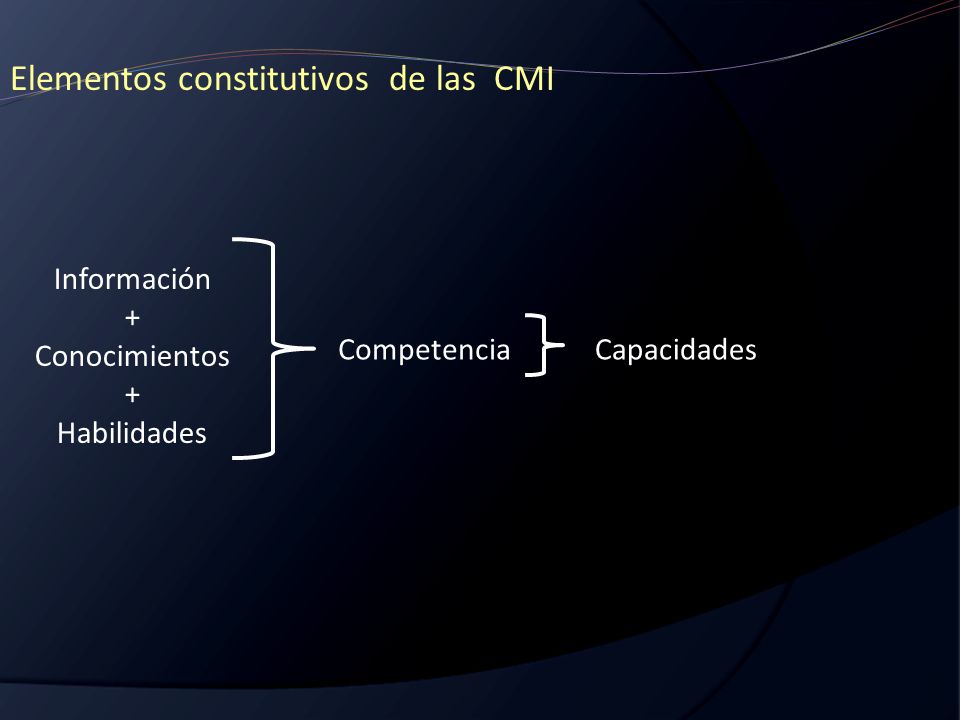 Elementos constitutivos de las CMI

Información
+
Conocimientos
+
Habilidades

Competencia

Capacidades